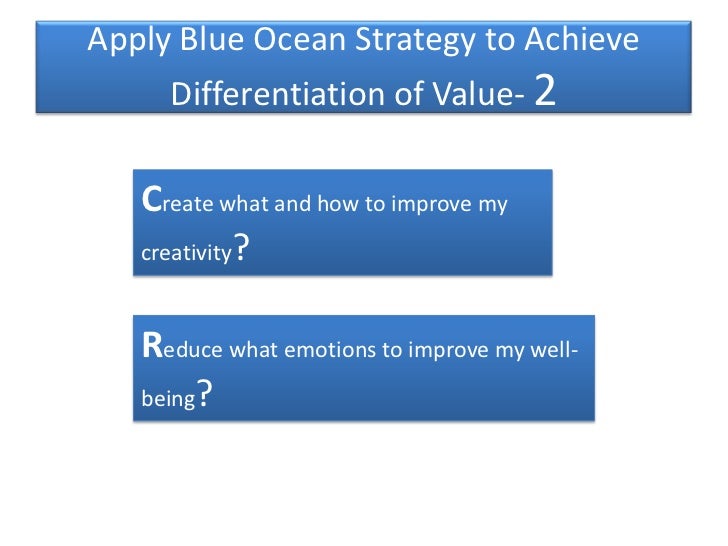 Apply Blue Ocean Strategy to Achieve Differentiation of Value- 2

Create what and how to improve my creativity?

Reduce what emotions to improve my well-being?